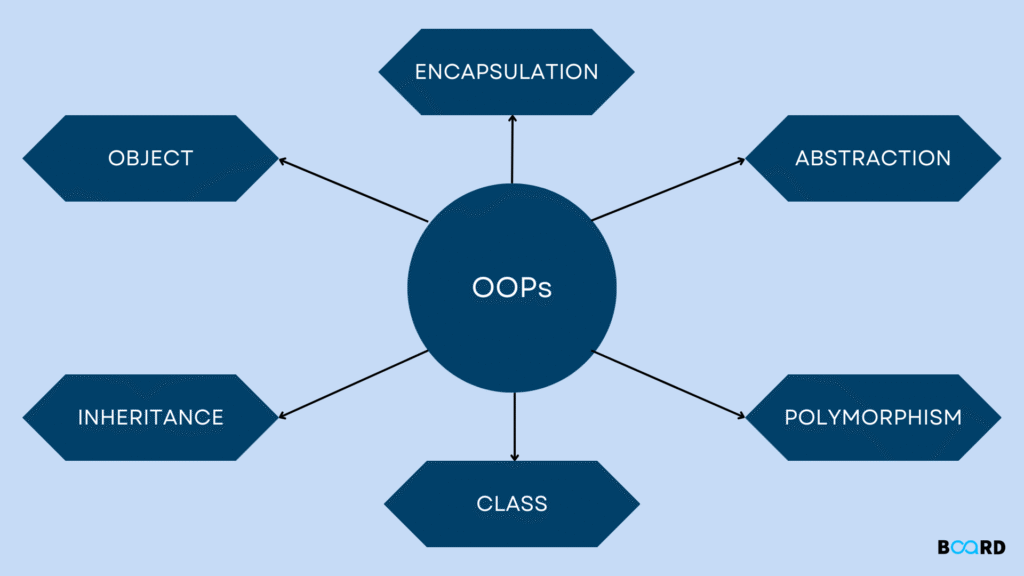 ENCAPSULATION

OBJECT

ABSTRACTION

OOPs

INHERITANCE

POLYMORPHISM

CLASS

BOARD